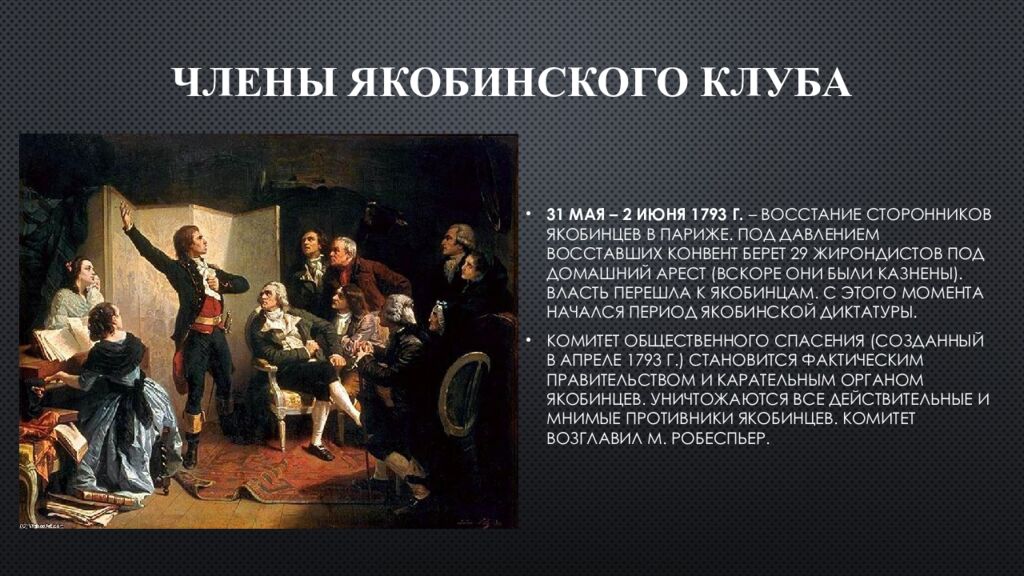 ЧЛЕНЫ ЯКОБИНСКОГО КЛУБА

• 31 МАЯ – 2 ИЮНЯ 1793 Г. – ВОССТАНИЕ СТОРОННИКОВ ЯКОБИНЦЕВ В ПАРИЖЕ. ПОД ДАВЛЕНИЕМ ВОССТАВШИХ КОНВЕНТ БЕРЕТ 29 ЖИРОНДИСТОВ ПОД ДОМАШНИЙ АРЕСТ (ВСКОРЕ ОНИ БЫЛИ КАЗНЕНЫ). ВЛАСТЬ ПЕРЕШЛА К ЯКОБИНЦАМ. С ЭТОГО МОМЕНТА НАЧАЛСЯ ПЕРИОД ЯКОБИНСКОЙ ДИКТАТУРЫ.

• КОМИТЕТ ОБЩЕСТВЕННОГО СПАСЕНИЯ (СОЗДАННЫЙ В АПРЕЛЕ 1793 Г.) СТАНОВИТСЯ ФАКТИЧЕСКИМ ПРАВИТЕЛЬСТВОМ И КАРАТЕЛЬНЫМ ОРГАНОМ ЯКОБИНЦЕВ. УНИЧТОЖАЮТСЯ ВСЕ ДЕЙСТВИТЕЛЬНЫЕ И МНИМЫЕ ПРОТИВНИКИ ЯКОБИНЦЕВ. КОМИТЕТ ВОЗГЛАВИЛ М. РОБЕСПЬЕР.